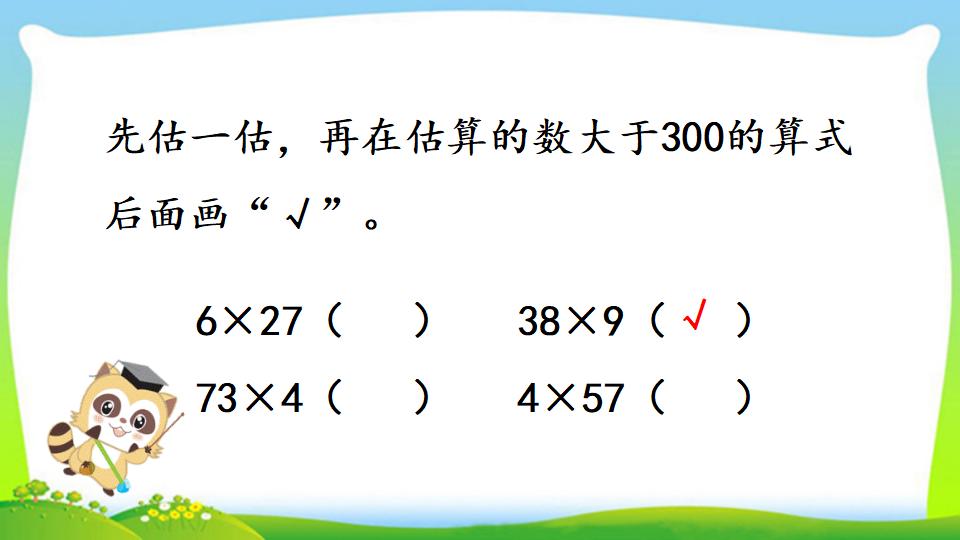 先估一估，再在估算的数大于300的算式后面画“√”。

$6\times27$（ ）　　$38\times9$（ √ ）

$73\times4$（ ）　　$4\times57$（ ）